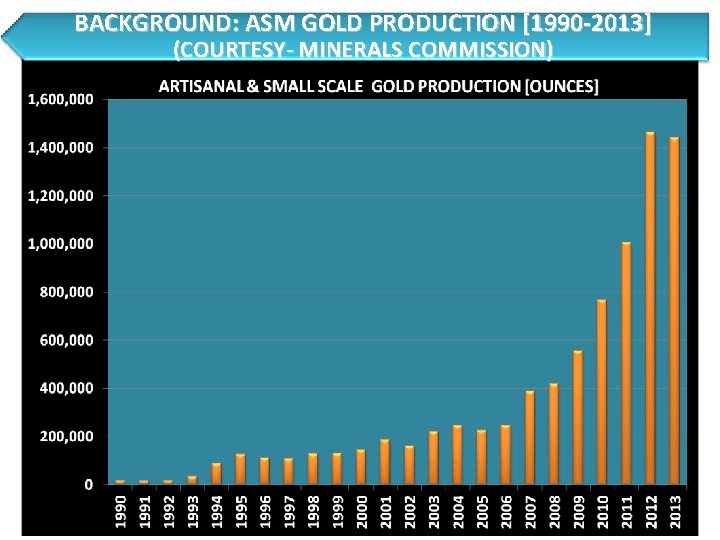 BACKGROUND: ASM GOLD PRODUCTION [1990-2013]
(COURTESY- MINERALS COMMISSION)

ARTISANAL & SMALL SCALE GOLD PRODUCTION [OUNCES]

1,600,000
1,400,000
1,200,000
1,000,000
800,000
600,000
400,000
200,000
0

1990 1991 1992 1993 1994 1995 1996 1997 1998 1999 2000 2001 2002 2003 2004 2005 2006 2007 2008 2009 2010 2011 2012 2013